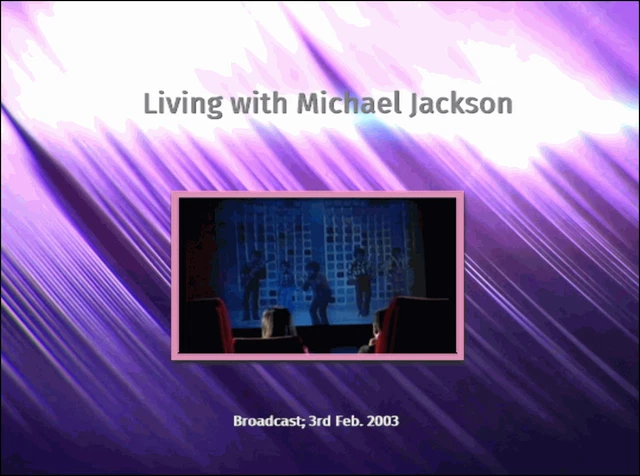 Living with Michael Jackson

Broadcast; 3rd Feb. 2003